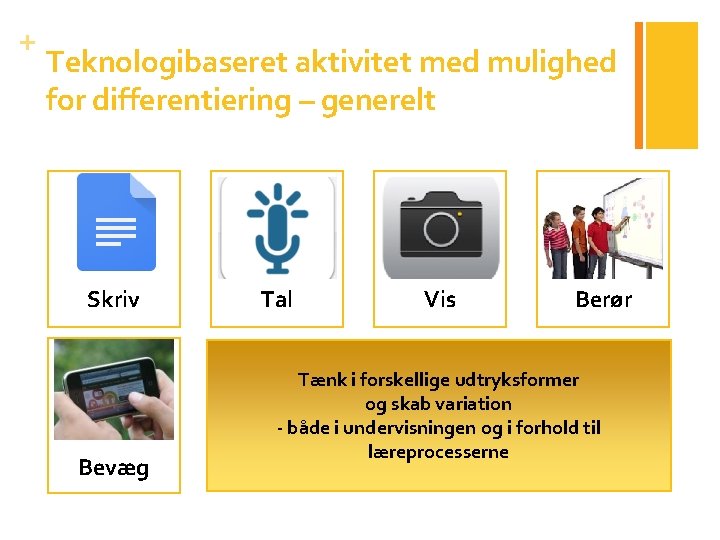 +
Teknologibaseret aktivitet med mulighed for differentiering – generelt

Skriv

Tal

Vis

Berør

Bevæg

Tænk i forskellige udtryksformer og skab variation
- både i undervisningen og i forhold til læreprocesserne